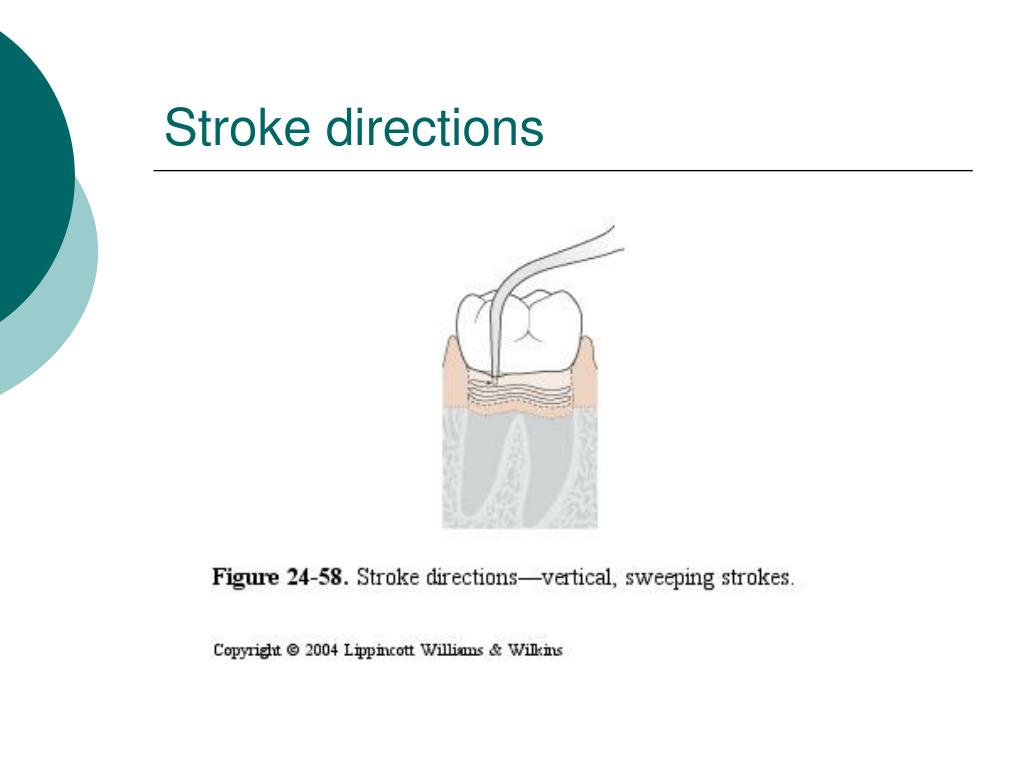 Stroke directions

Figure 24-58. Stroke directions—vertical, sweeping strokes.

Copyright © 2004 Lippincott Williams & Wilkins